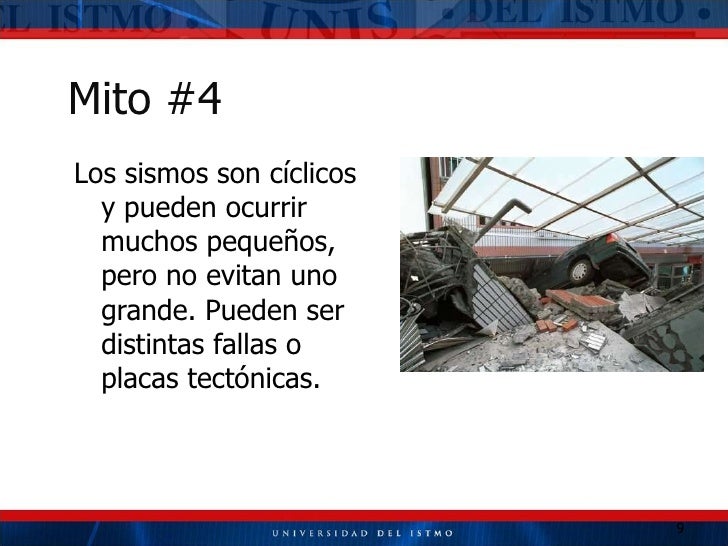 EL ISTMO • UNIS • DEL ISTMO •

Mito #4

Los sismos son cíclicos y pueden ocurrir muchos pequeños, pero no evitan uno grande. Pueden ser distintas fallas o placas tectónicas.

UNIVERSIDAD DEL ISTMO

9